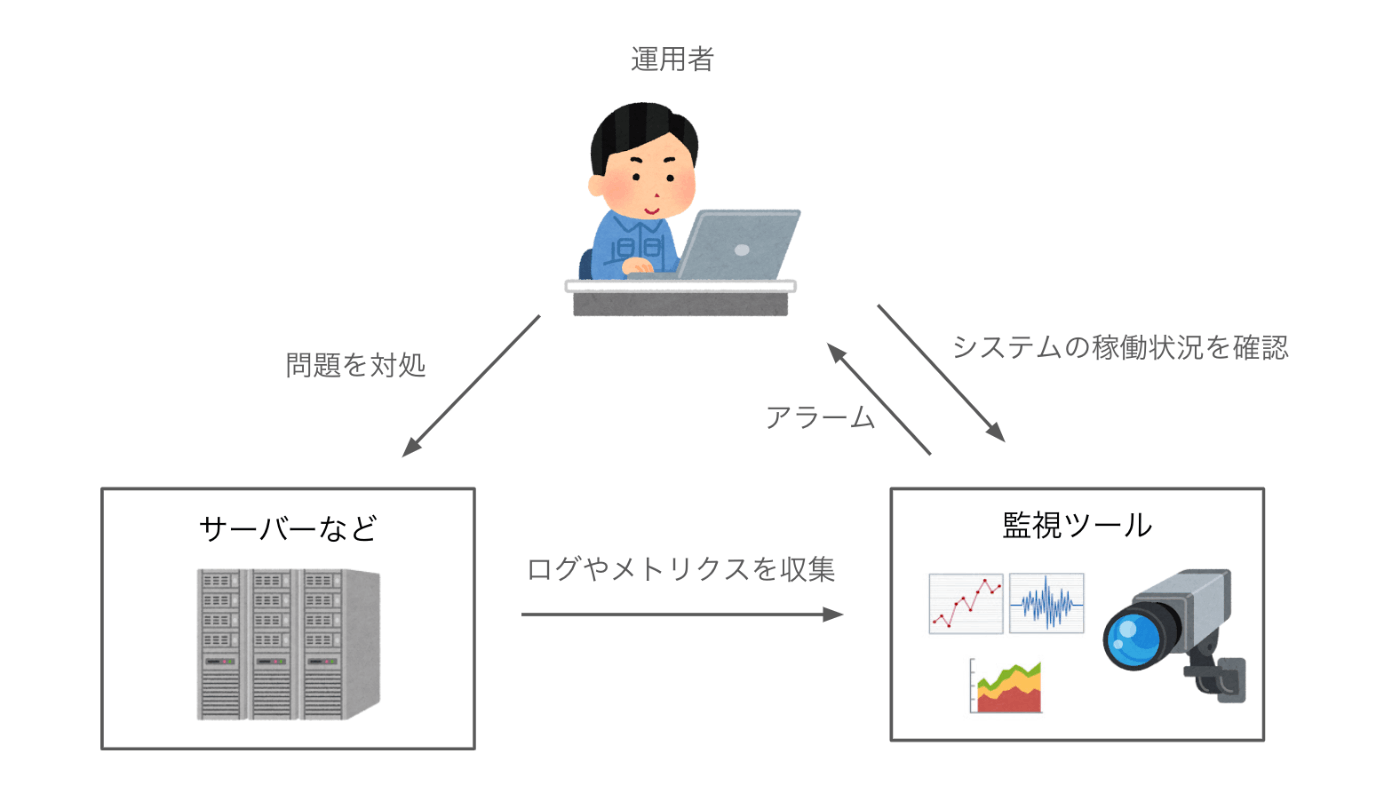 運用者

問題を対処

システムの稼働状況を確認

アラーム

サーバーなど

ログやメトリクスを収集

監視ツール